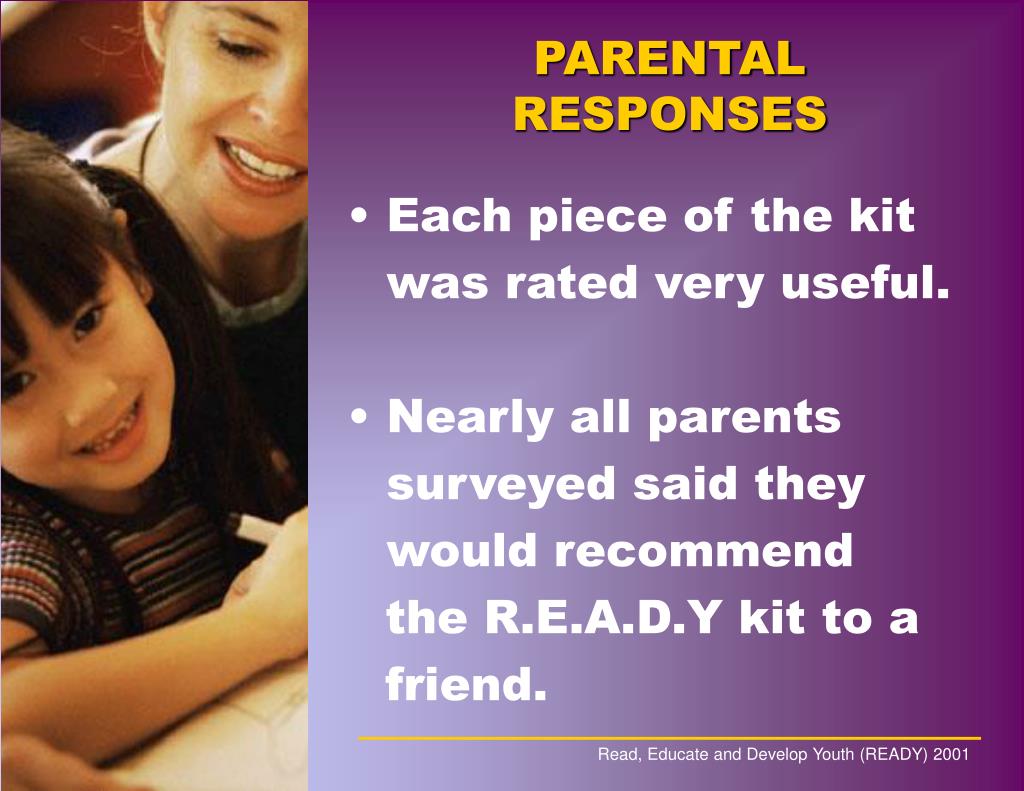 PARENTAL RESPONSES

• Each piece of the kit was rated very useful.

• Nearly all parents surveyed said they would recommend the R.E.A.D.Y kit to a friend.

Read, Educate and Develop Youth (READY) 2001